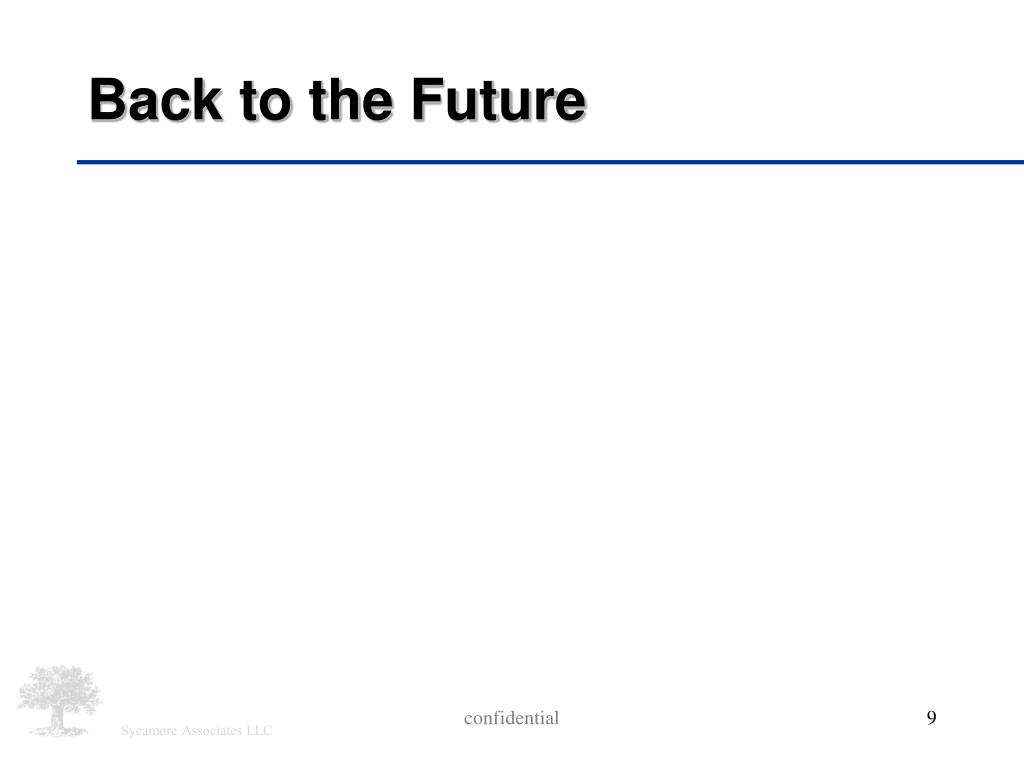 Back to the Future

Sycamore Associates LLC

confidential

9